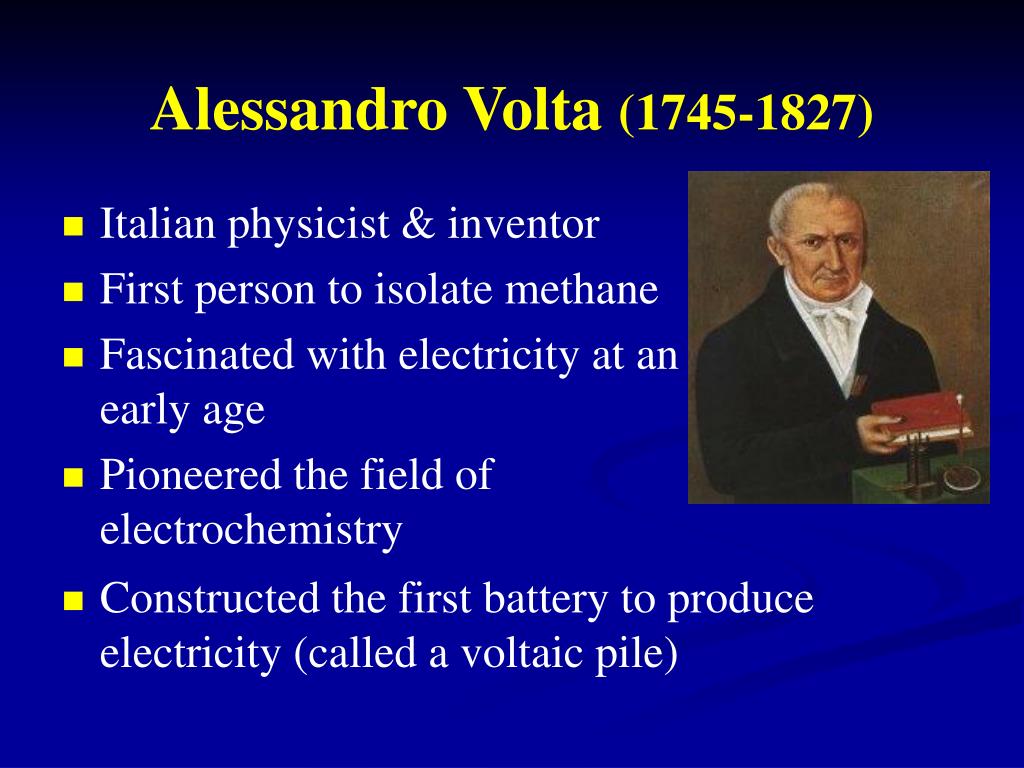 Alessandro Volta (1745-1827)

- Italian physicist & inventor
- First person to isolate methane
- Fascinated with electricity at an early age
- Pioneered the field of electrochemistry
- Constructed the first battery to produce electricity (called a voltaic pile)